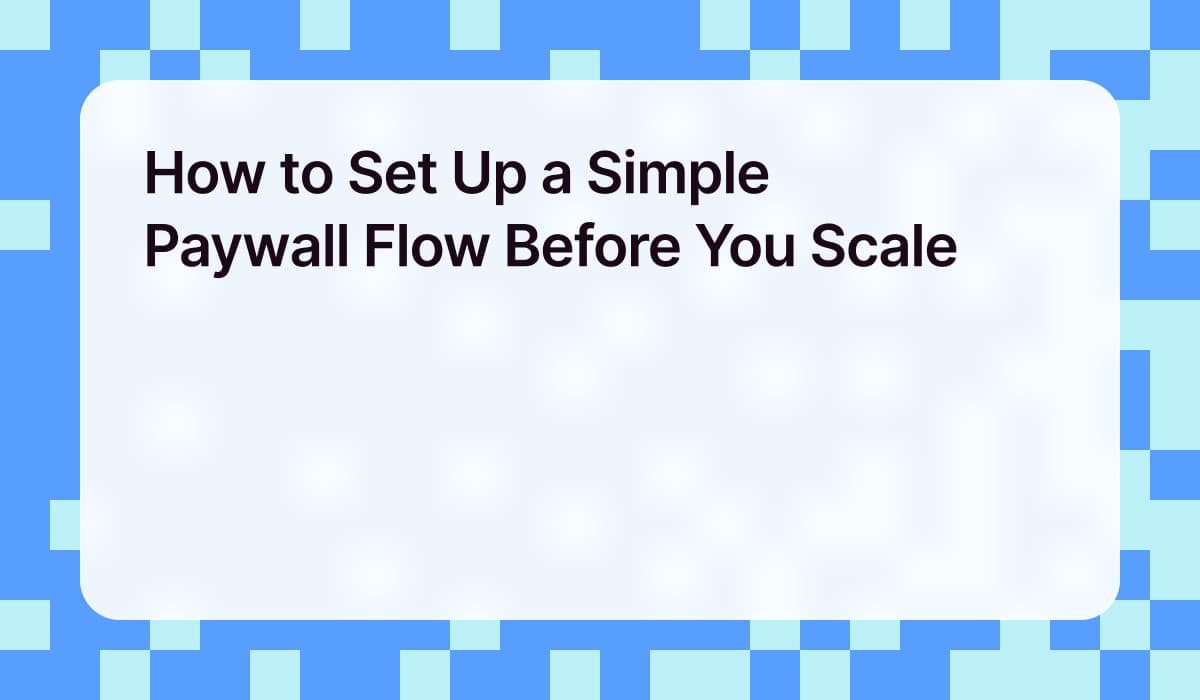 How to Set Up a Simple Paywall Flow Before You Scale